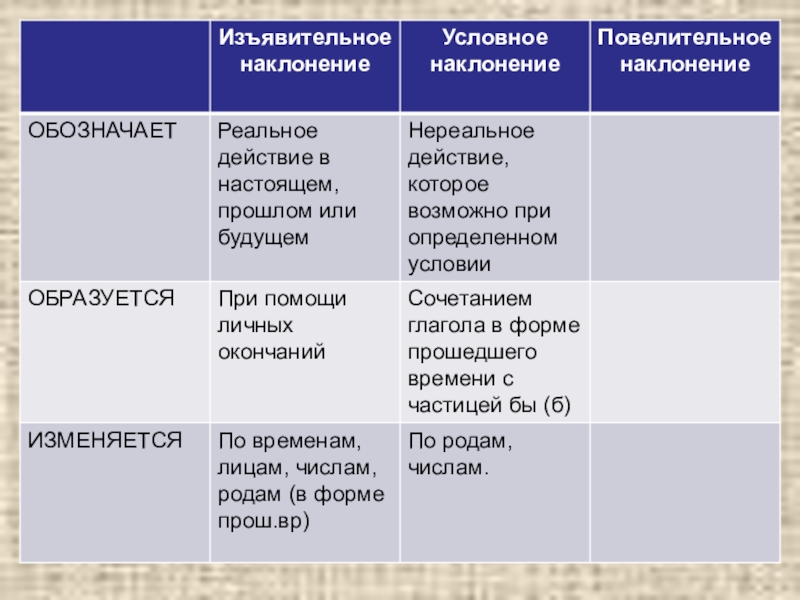 | | Изъявительное наклонение | Условное наклонение | Повелительное наклонение |
|---|---|---|---|
| ОБОЗНАЧАЕТ | Реальное действие в настоящем, прошлом или будущем | Нереальное действие, которое возможно при определенном условии | |
| ОБРАЗУЕТСЯ | При помощи личных окончаний | Сочетанием глагола в форме прошедшего времени с частицей бы (б) | |
| ИЗМЕНЯЕТСЯ | По временам, лицам, числам, родам (в форме прош.вр) | По родам, числам. | |